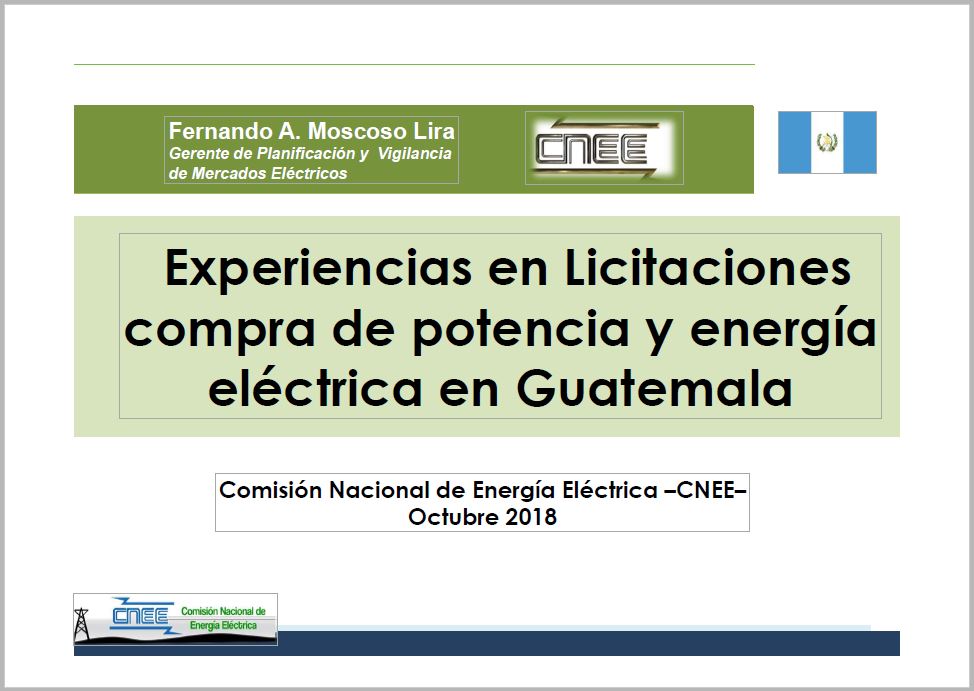 Fernando A. Moscoso Lira
Gerente de Planificación y Vigilancia de Mercados Eléctricos

CNEE

Experiencias en Licitaciones compra de potencia y energía eléctrica en Guatemala

Comisión Nacional de Energía Eléctrica –CNEE–
Octubre 2018

CNEE Comisión Nacional de Energía Eléctrica